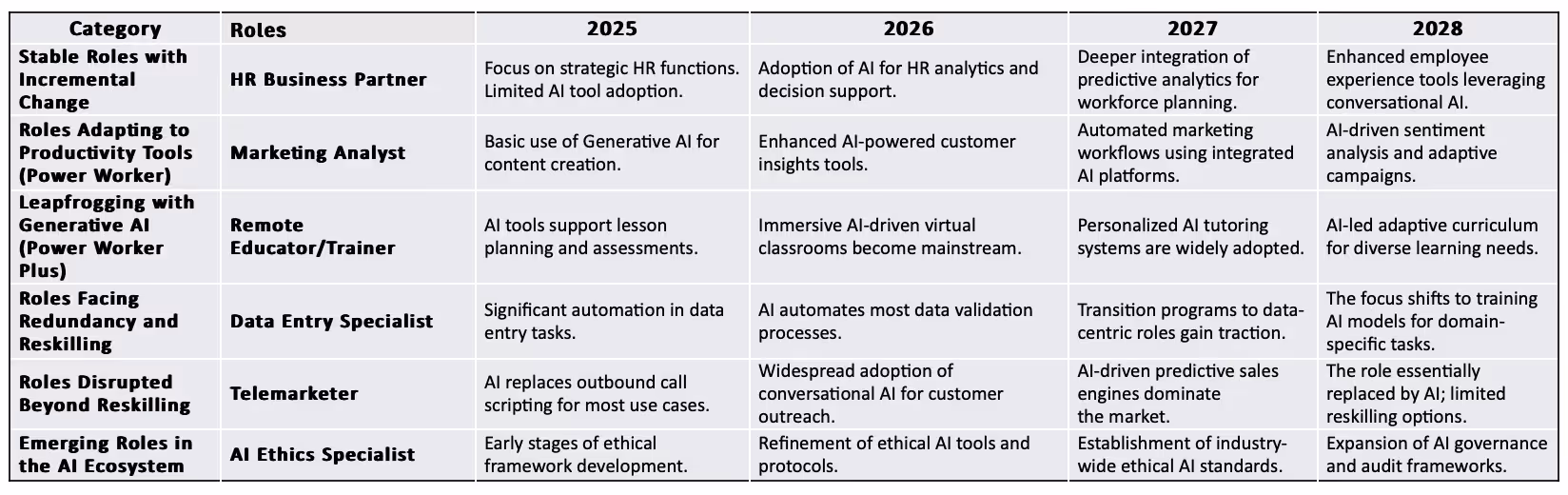 | Category | Roles | 2025 | 2026 | 2027 | 2028 |
|---|---|---|---|---|---|
| Stable Roles with Incremental Change | HR Business Partner | Focus on strategic HR functions. Limited AI tool adoption. | Adoption of AI for HR analytics and decision support. | Deeper integration of predictive analytics for workforce planning. | Enhanced employee experience tools leveraging conversational AI. |
| Roles Adapting to Productivity Tools (Power Worker) | Marketing Analyst | Basic use of Generative AI for content creation. | Enhanced AI-powered customer insights tools. | Automated marketing workflows using integrated AI platforms. | AI-driven sentiment analysis and adaptive campaigns. |
| Leapfrogging with Generative AI (Power Worker Plus) | Remote Educator/Trainer | AI tools support lesson planning and assessments. | Immersive AI-driven virtual classrooms become mainstream. | Personalized AI tutoring systems are widely adopted. | AI-led adaptive curriculum for diverse learning needs. |
| Roles Facing Redundancy and Reskilling | Data Entry Specialist | Significant automation in data entry tasks. | AI automates most data validation processes. | Transition programs to data-centric roles gain traction. | The focus shifts to training AI models for domain-specific tasks. |
| Roles Disrupted Beyond Reskilling | Telemarketer | AI replaces outbound call scripting for most use cases. | Widespread adoption of conversational AI for customer outreach. | AI-driven predictive sales engines dominate the market. | The role essentially replaced by AI; limited reskilling options. |
| Emerging Roles in the AI Ecosystem | AI Ethics Specialist | Early stages of ethical framework development. | Refinement of ethical AI tools and protocols. | Establishment of industry-wide ethical AI standards. | Expansion of AI governance and audit frameworks. |